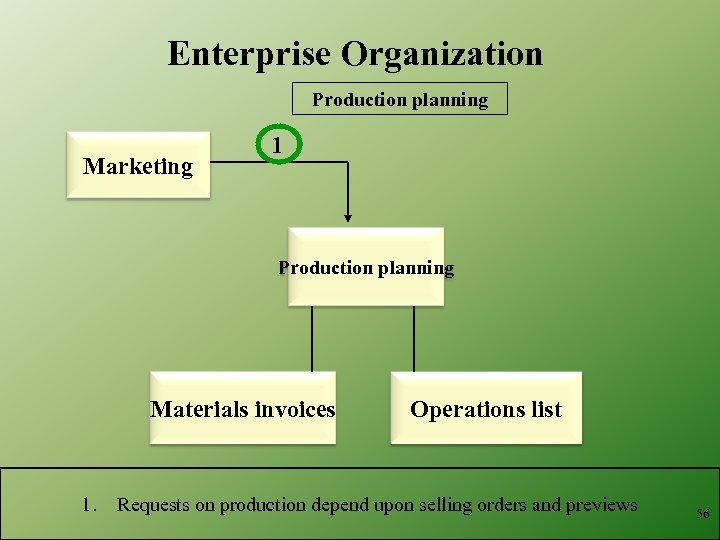 Enterprise Organization

Production planning

Marketing

1

Production planning

Materials invoices

Operations list

1. Requests on production depend upon selling orders and previews

56